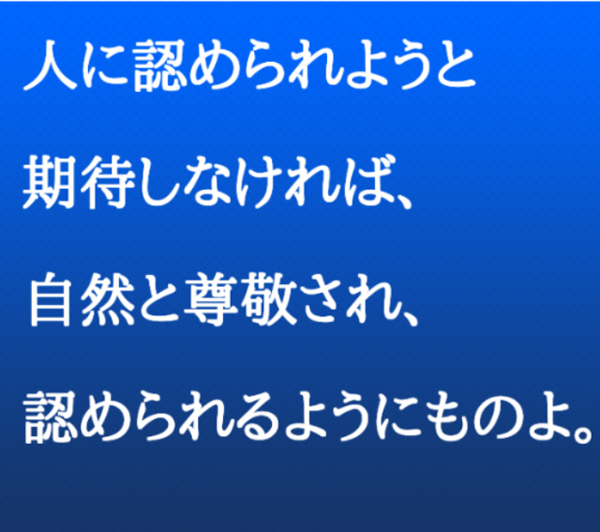 人に認められようと

期待しなければ、

自然と尊敬され、

認められるようにものよ。